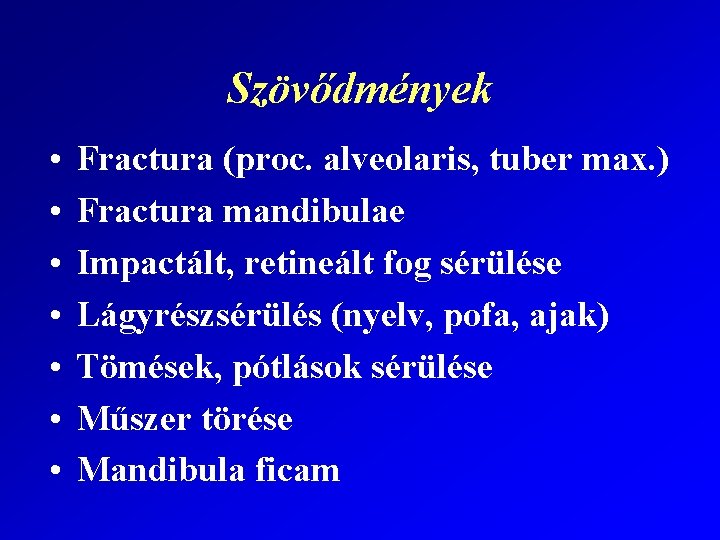 Szövődmények

• Fractura (proc. alveolaris, tuber max.)
• Fractura mandibulae
• Impactált, retineált fog sérülése
• Lágyrészsérülés (nyelv, pofa, ajak)
• Tömések, pótlások sérülése
• Műszer törése
• Mandibula ficam